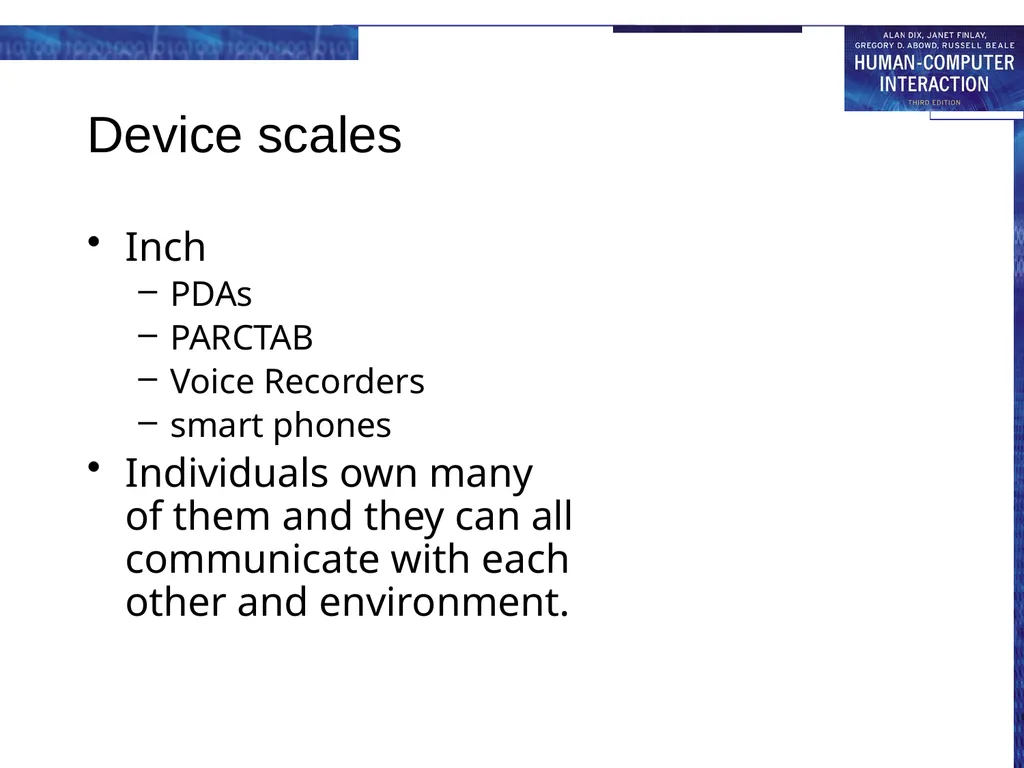 ALAN DIX, JANET FINLAY, GREGORY D. ABOWD, RUSSELL BEALE
HUMAN-COMPUTER INTERACTION
THIRD EDITION

Device scales

• Inch
 – PDAs
 – PARCTAB
 – Voice Recorders
 – smart phones
• Individuals own many of them and they can all communicate with each other and environment.